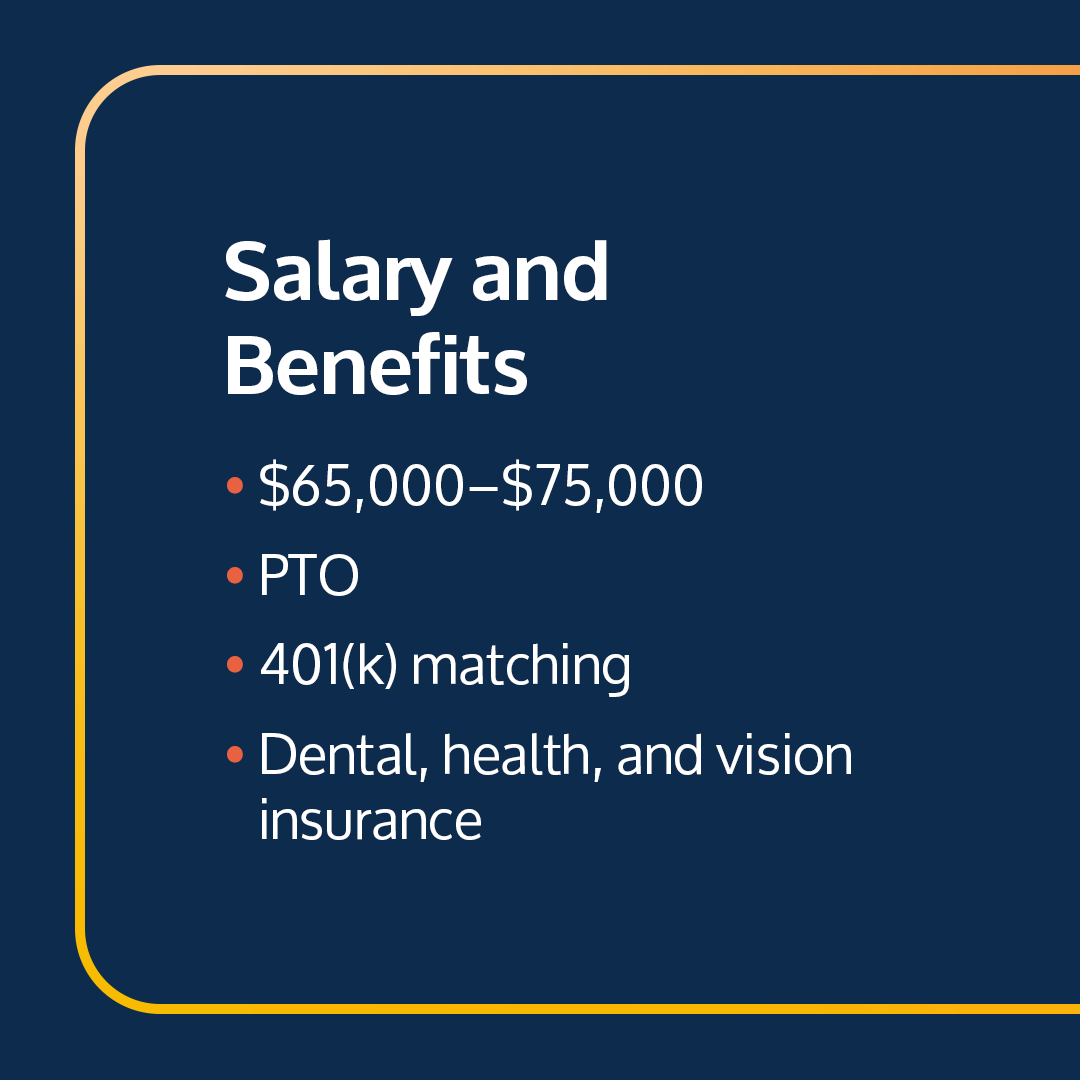 Salary and Benefits

• \$65,000–\$75,000
• PTO
• 401(k) matching
• Dental, health, and vision insurance